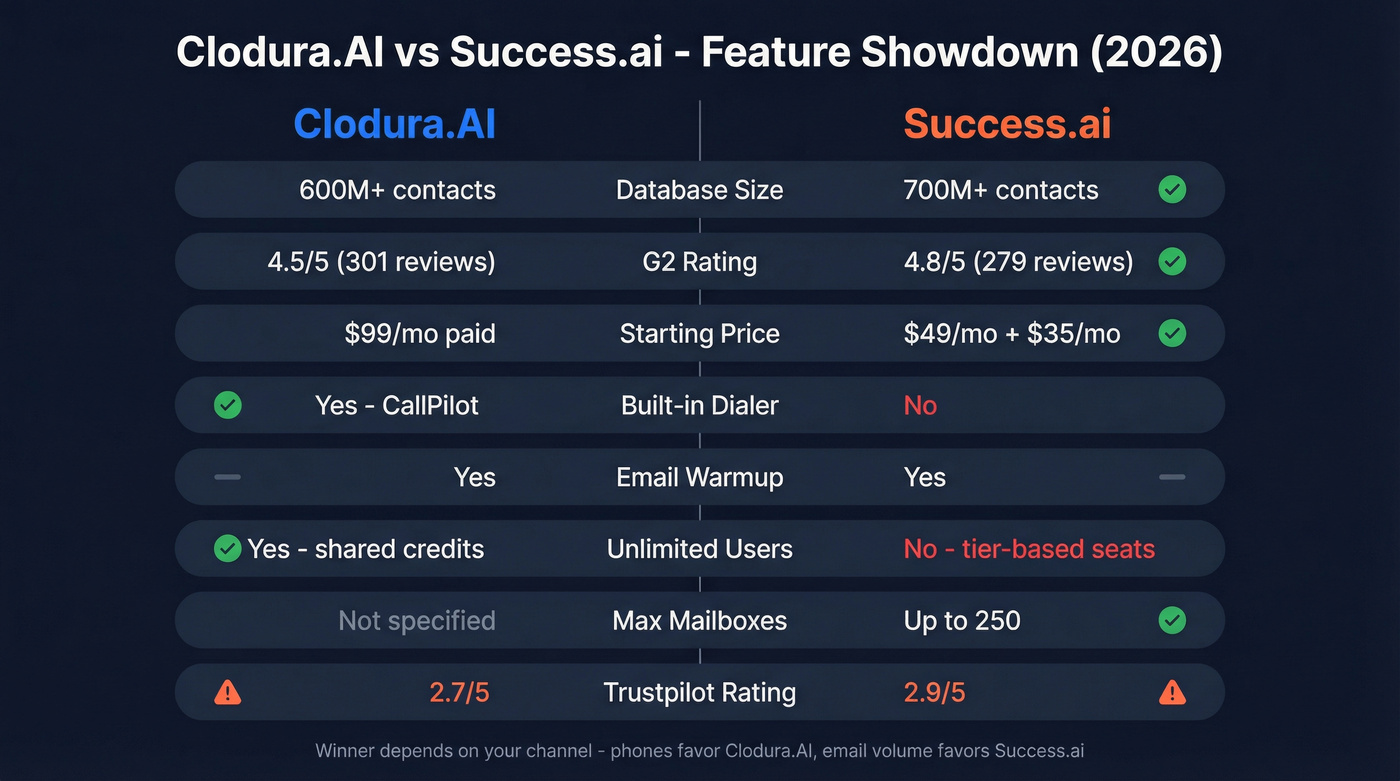 Clodura.AI vs Success.ai - Feature Showdown (2026)

| Clodura.AI | | Success.ai |
|---|---|---|
| 600M+ contacts | Database Size | 700M+ contacts |
| 4.5/5 (301 reviews) | G2 Rating | 4.8/5 (279 reviews) |
| \$99/mo paid | Starting Price | \$49/mo + \$35/mo |
| Yes - CallPilot | Built-in Dialer | No |
| Yes | Email Warmup | Yes |
| Yes - shared credits | Unlimited Users | No - tier-based seats |
| Not specified | Max Mailboxes | Up to 250 |
| 2.7/5 | Trustpilot Rating | 2.9/5 |

Winner depends on your channel - phones favor Clodura.AI, email volume favors Success.ai